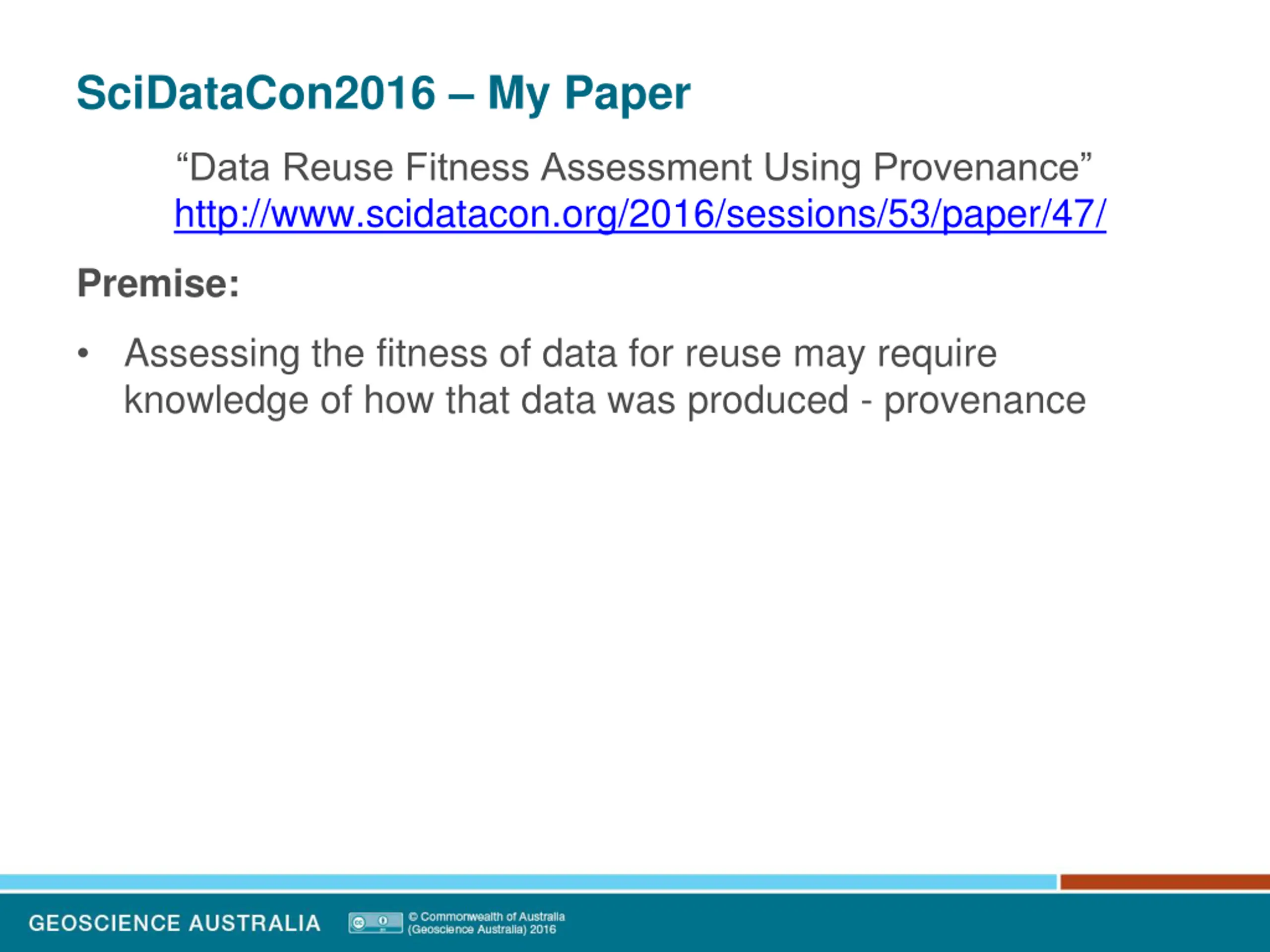 SciDataCon2016 – My Paper

“Data Reuse Fitness Assessment Using Provenance”
http://www.scidatacon.org/2016/sessions/53/paper/47/

Premise:

• Assessing the fitness of data for reuse may require knowledge of how that data was produced - provenance

GEOSCIENCE AUSTRALIA

© Commonwealth of Australia (Geoscience Australia) 2016